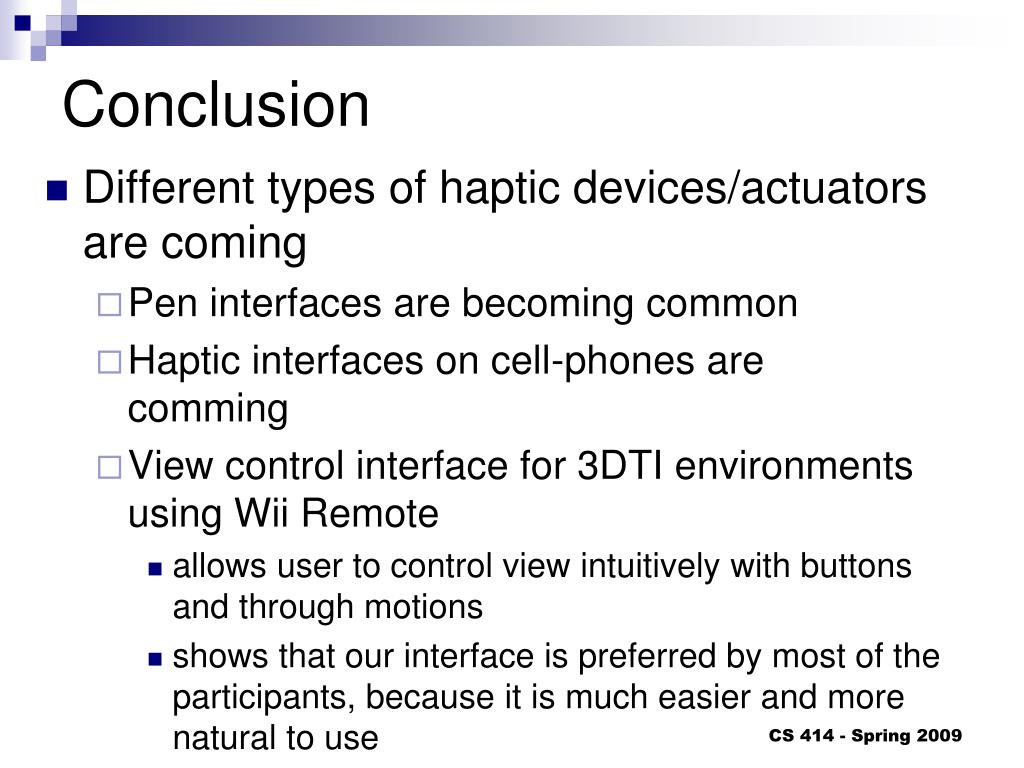 Conclusion

Different types of haptic devices/actuators are coming

Pen interfaces are becoming common

Haptic interfaces on cell-phones are comming

View control interface for 3DTI environments using Wii Remote

allows user to control view intuitively with buttons and through motions

shows that our interface is preferred by most of the participants, because it is much easier and more natural to use

CS 414 - Spring 2009